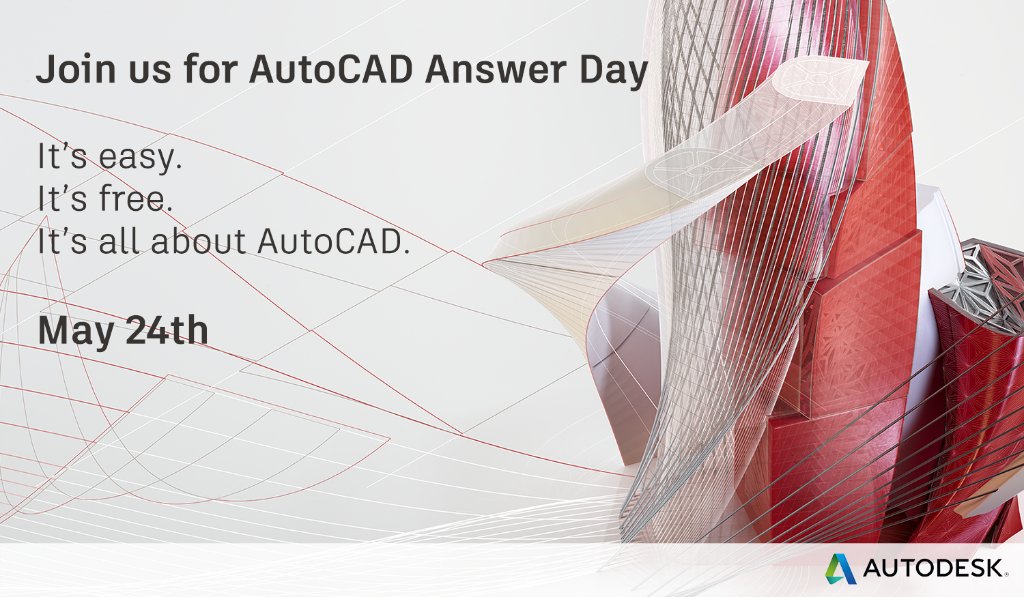 Join us for AutoCAD Answer Day

It's easy.
It's free.
It's all about AutoCAD.

May 24th

AUTODESK.